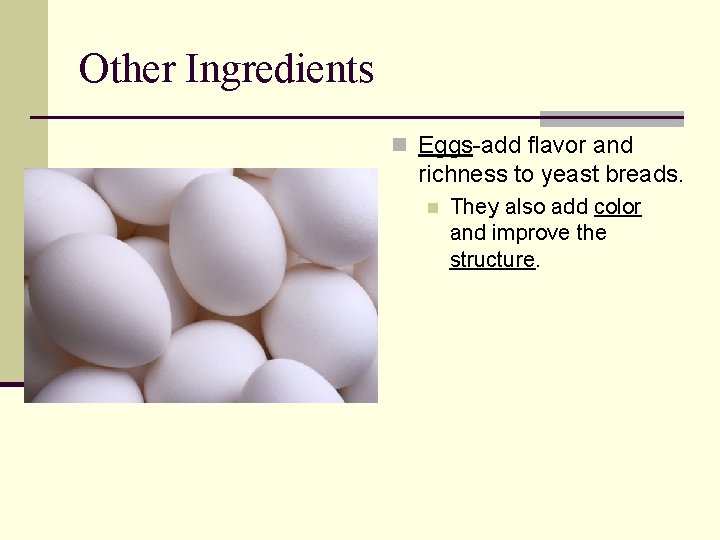 Other Ingredients

Eggs-add flavor and richness to yeast breads.

They also add color and improve the structure.